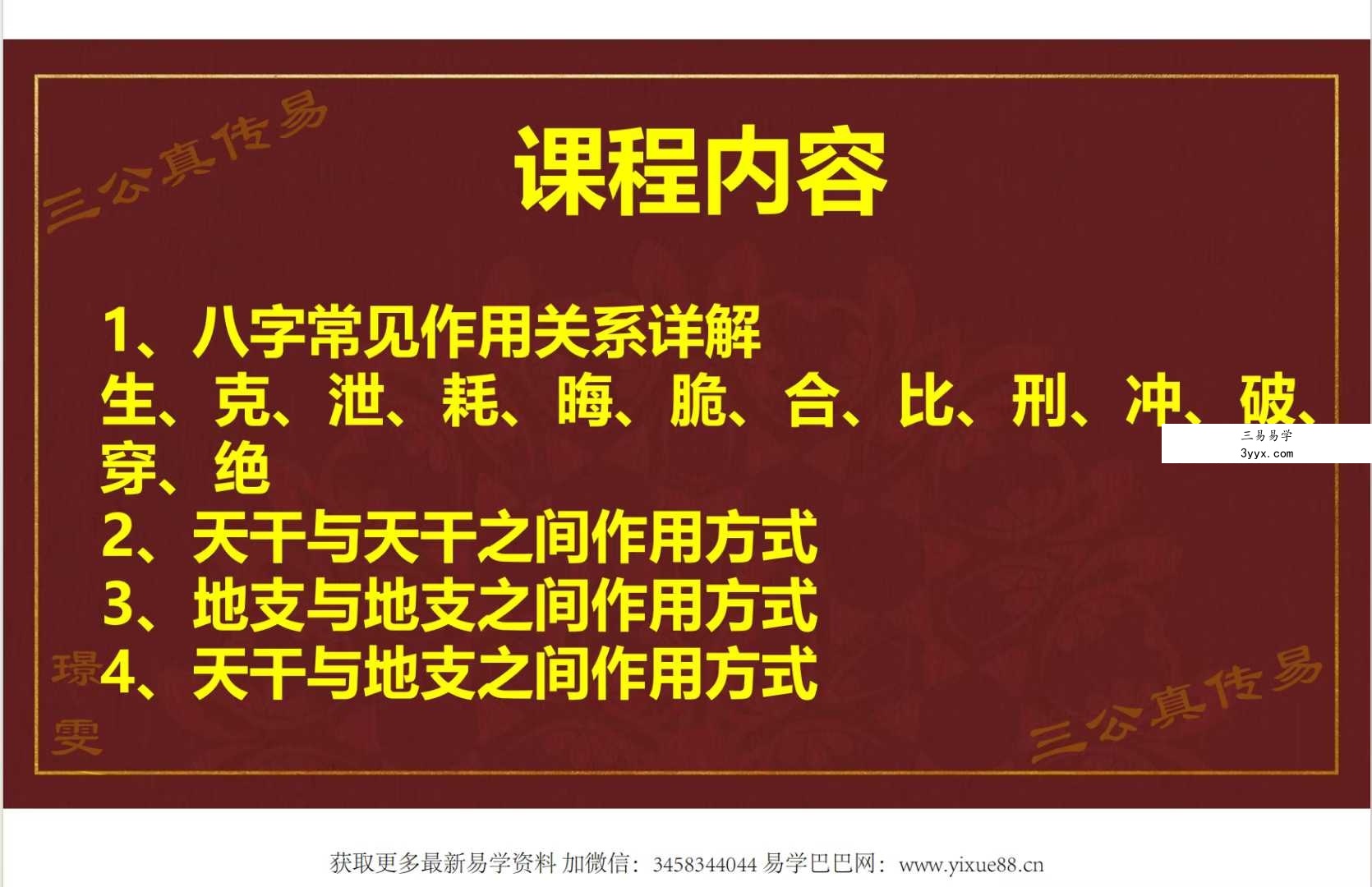 三公真传易

课程内容

1、八字常见作用关系详解
生、克、泄、耗、晦、脆、合、比、刑、冲、破、穿、绝
2、天干与天干之间作用方式
3、地支与地支之间作用方式
4、天干与地支之间作用方式

三易易学
3yyx.com

璟雯

三公真传易

获取更多最新易学资料 加微信：3458344044 易学巴巴网：www.yixue88.cn